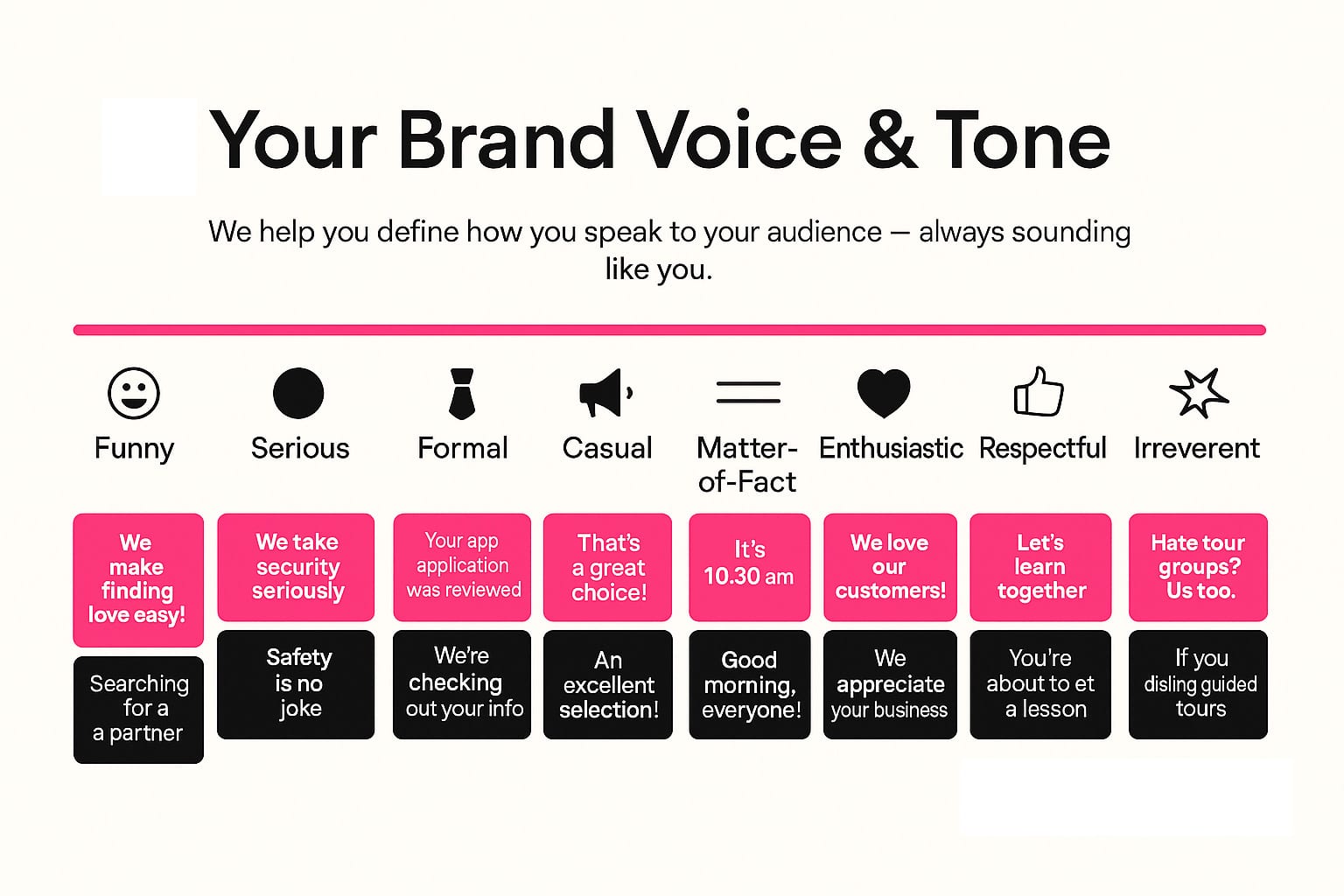 Your Brand Voice & Tone

We help you define how you speak to your audience — always sounding like you.

Funny

We make finding love easy!

Searching for a a partner

Serious

We take security seriously

Safety is no joke

Formal

Your app application was reviewed

We're checking out your info

Casual

That's a great choice!

An excellent selection!

Matter-of-Fact

It's 10.30 am

Good morning, everyone!

Enthusiastic

We love our customers!

We appreciate your business

Respectful

Let's learn together

You're about to et a lesson

Irreverent

Hate tour groups? Us too.

If you disling guided tours